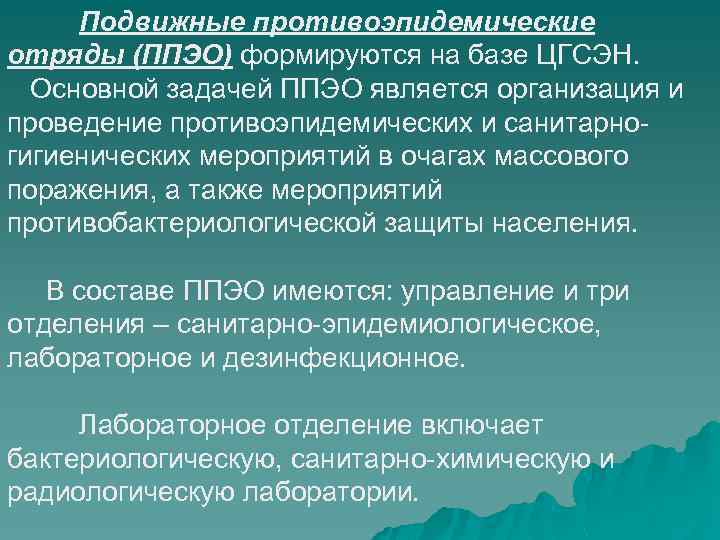 Подвижные противоэпидемические отряды (ППЭО) формируются на базе ЦГСЭН. Основной задачей ППЭО является организация и проведение противоэпидемических и санитарно-гигиенических мероприятий в очагах массового поражения, а также мероприятий противобактериологической защиты населения.

В составе ППЭО имеются: управление и три отделения – санитарно-эпидемиологическое, лабораторное и дезинфекционное.

Лабораторное отделение включает бактериологическую, санитарно-химическую и радиологическую лаборатории.